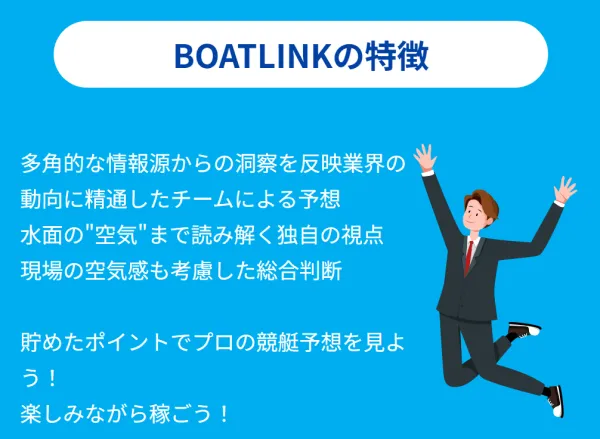 BOATLINKの特徴

多角的な情報源からの洞察を反映業界の動向に精通したチームによる予想
水面の"空気"まで読み解く独自の視点
現場の空気感も考慮した総合判断

貯めたポイントでプロの競艇予想を見よう！
楽しみながら稼ごう！